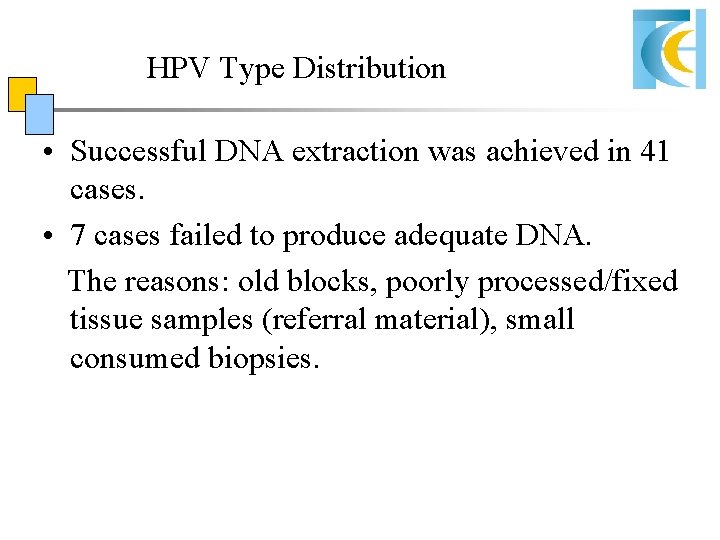 HPV Type Distribution

• Successful DNA extraction was achieved in 41 cases.

• 7 cases failed to produce adequate DNA.

The reasons: old blocks, poorly processed/fixed tissue samples (referral material), small consumed biopsies.